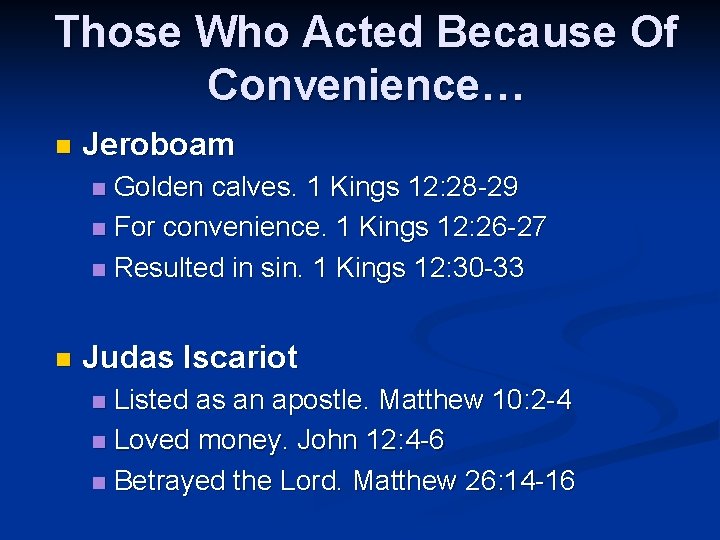 Those Who Acted Because Of Convenience…

- Jeroboam
  - Golden calves. 1 Kings 12:28-29
  - For convenience. 1 Kings 12:26-27
  - Resulted in sin. 1 Kings 12:30-33

- Judas Iscariot
  - Listed as an apostle. Matthew 10:2-4
  - Loved money. John 12:4-6
  - Betrayed the Lord. Matthew 26:14-16